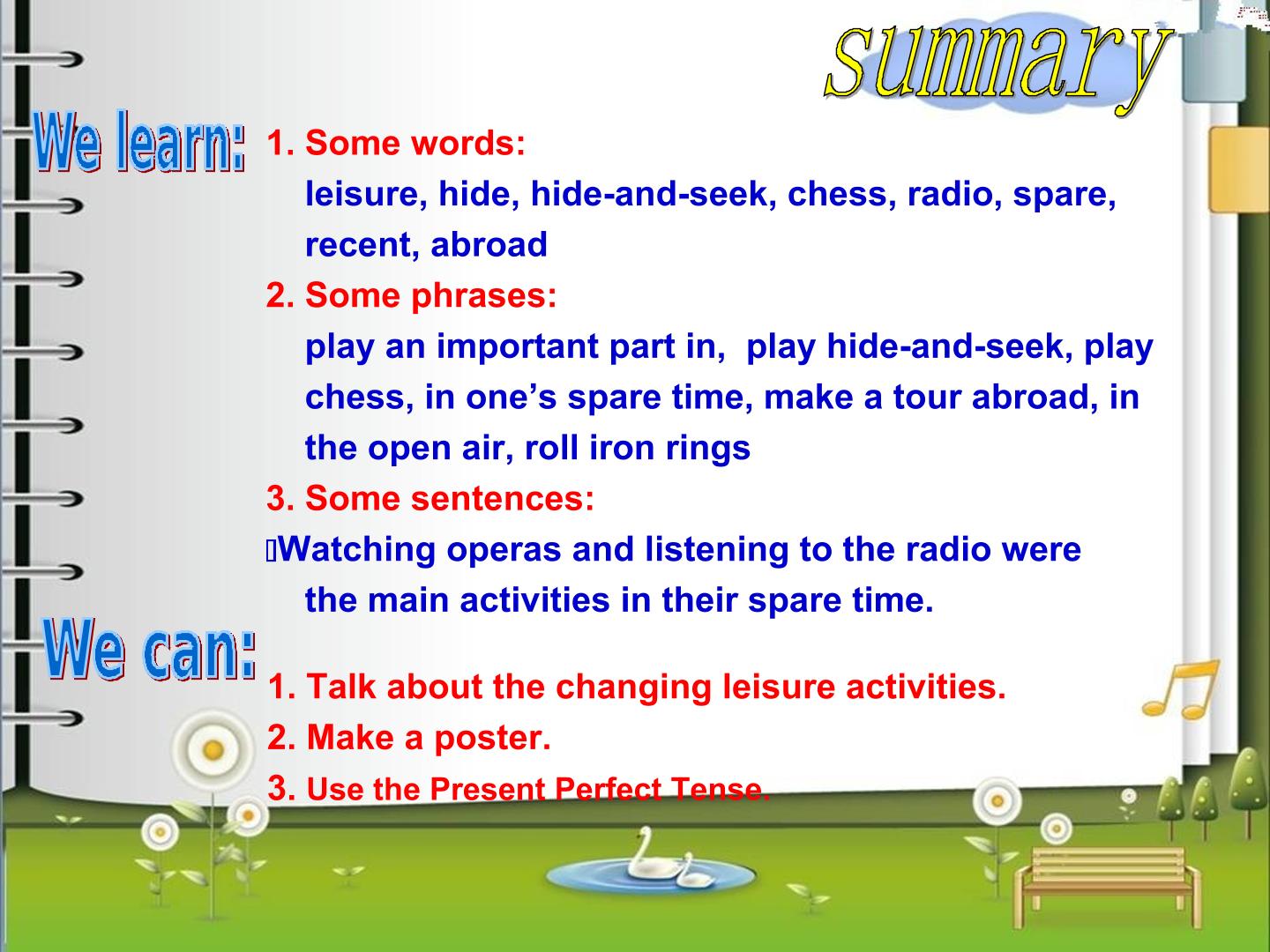 summary

We learn:

1. Some words:
leisure, hide, hide-and-seek, chess, radio, spare, recent, abroad

2. Some phrases:
play an important part in, play hide-and-seek, play chess, in one's spare time, make a tour abroad, in the open air, roll iron rings

3. Some sentences:
Watching operas and listening to the radio were the main activities in their spare time.

We can:

1. Talk about the changing leisure activities.
2. Make a poster.
3. Use the Present Perfect Tense.